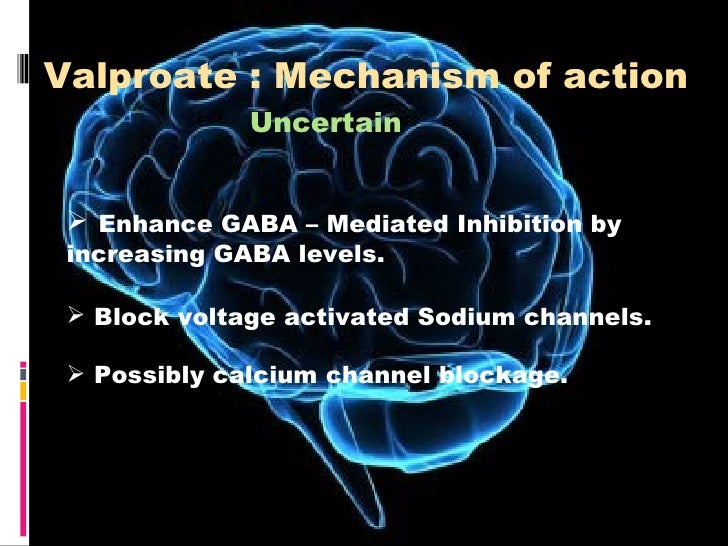 Valproate : Mechanism of action

Uncertain

➢ Enhance GABA – Mediated Inhibition by increasing GABA levels.

➢ Block voltage activated Sodium channels.

➢ Possibly calcium channel blockage.